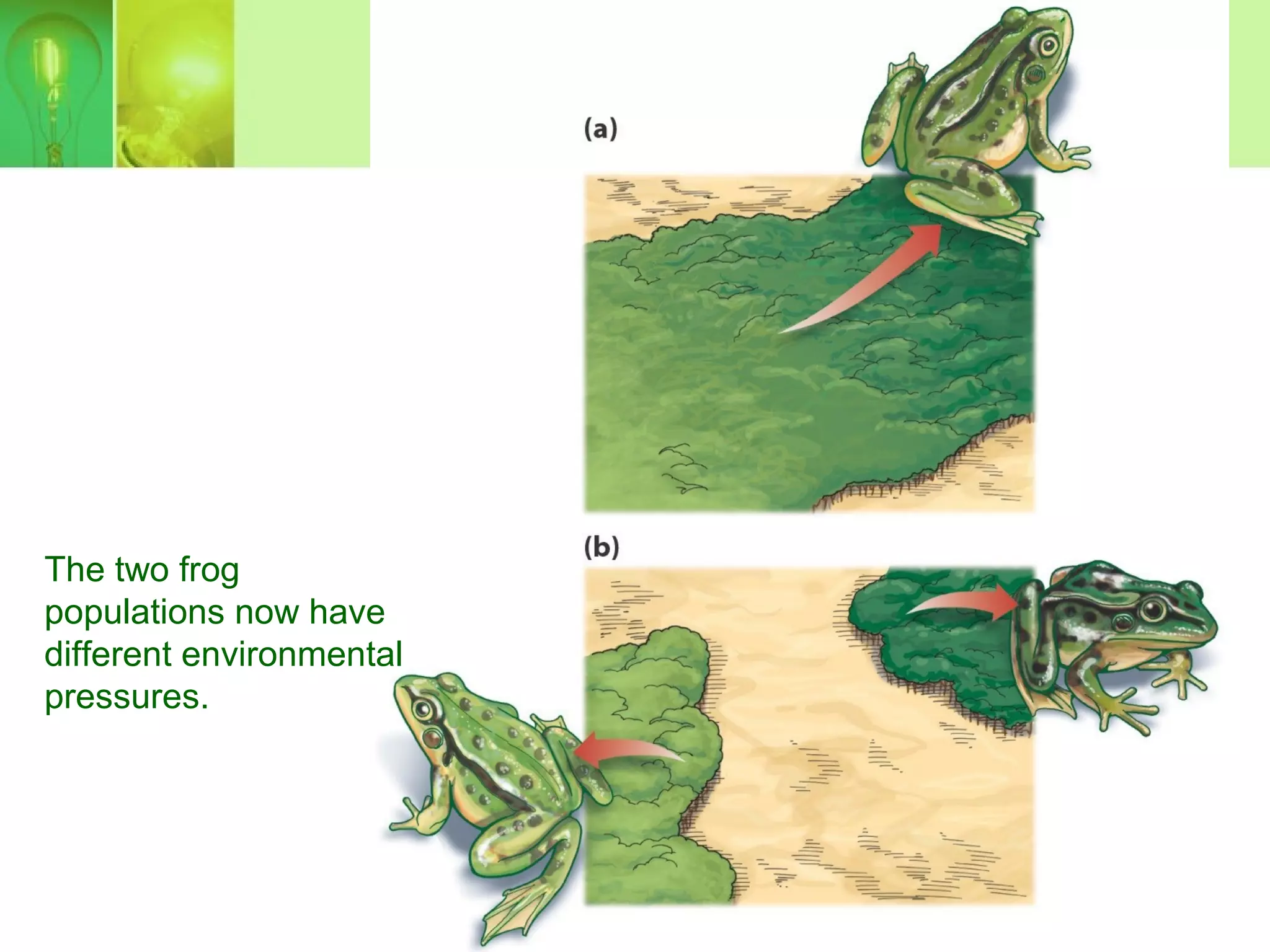 (a)

(b)

The two frog populations now have different environmental pressures.